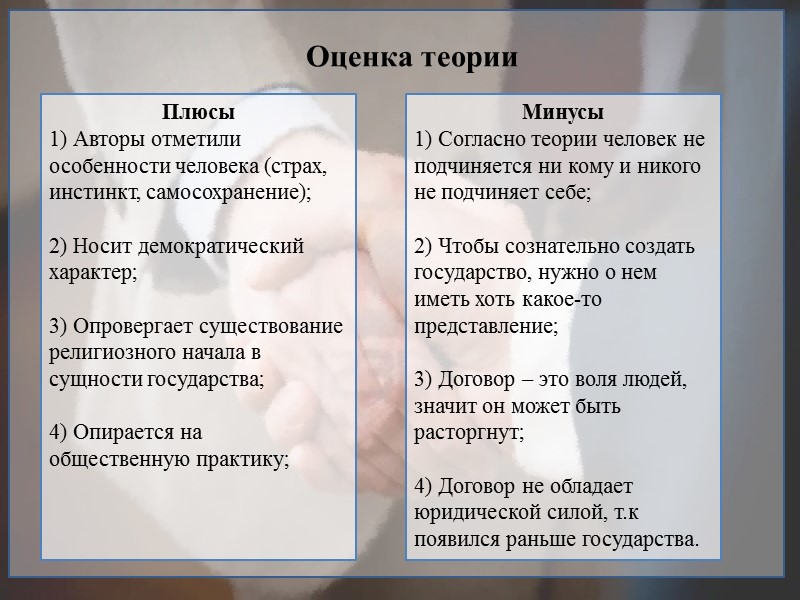 Оценка теории

Плюсы
1) Авторы отметили особенности человека (страх, инстинкт, самосохранение);

2) Носит демократический характер;

3) Опровергает существование религиозного начала в сущности государства;

4) Опирается на общественную практику;

Минусы
1) Согласно теории человек не подчиняется ни кому и никого не подчиняет себе;

2) Чтобы сознательно создать государство, нужно о нем иметь хоть какое-то представление;

3) Договор – это воля людей, значит он может быть расторгнут;

4) Договор не обладает юридической силой, т.к появился раньше государства.